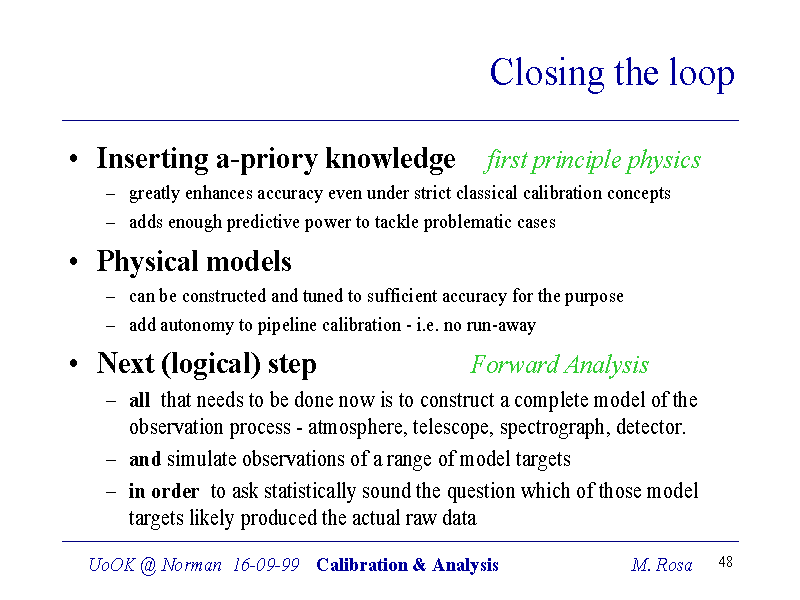 Closing the loop

• Inserting a-priory knowledge first principle physics
– greatly enhances accuracy even under strict classical calibration concepts
– adds enough predictive power to tackle problematic cases

• Physical models
– can be constructed and tuned to sufficient accuracy for the purpose
– add autonomy to pipeline calibration - i.e. no run-away

• Next (logical) step Forward Analysis
– all that needs to be done now is to construct a complete model of the observation process - atmosphere, telescope, spectrograph, detector.
– and simulate observations of a range of model targets
– in order to ask statistically sound the question which of those model targets likely produced the actual raw data

UoOK @ Norman 16-09-99 Calibration & Analysis M. Rosa 48